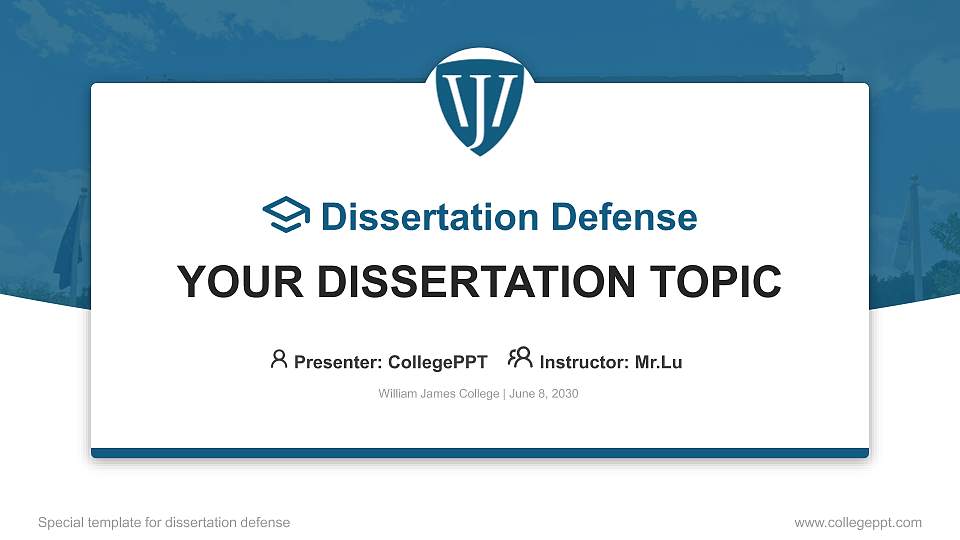 WJ

Dissertation Defense

YOUR DISSERTATION TOPIC

Presenter: CollegePPT Instructor: Mr.Lu

William James College | June 8, 2030

Special template for dissertation defense

www.collegeppt.com